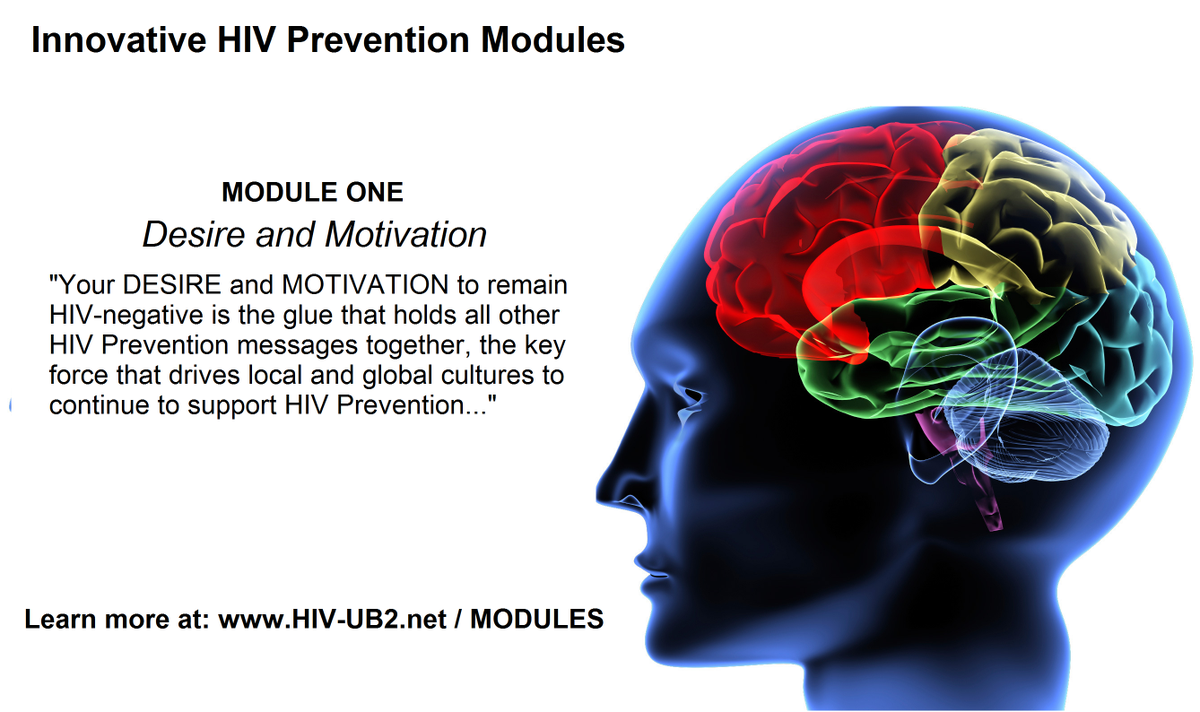 Innovative HIV Prevention Modules

MODULE ONE
Desire and Motivation

"Your DESIRE and MOTIVATION to remain HIV-negative is the glue that holds all other HIV Prevention messages together, the key force that drives local and global cultures to continue to support HIV Prevention..."

Learn more at: www.HIV-UB2.net / MODULES